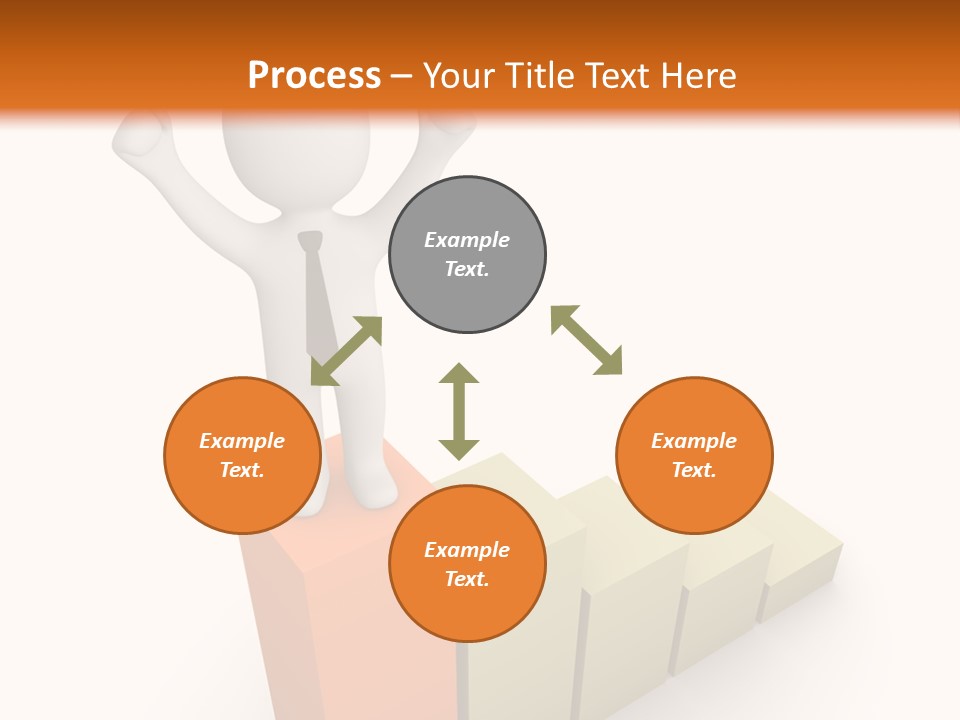 Process – Your Title Text Here

Example Text.

Example Text.

Example Text.

Example Text.